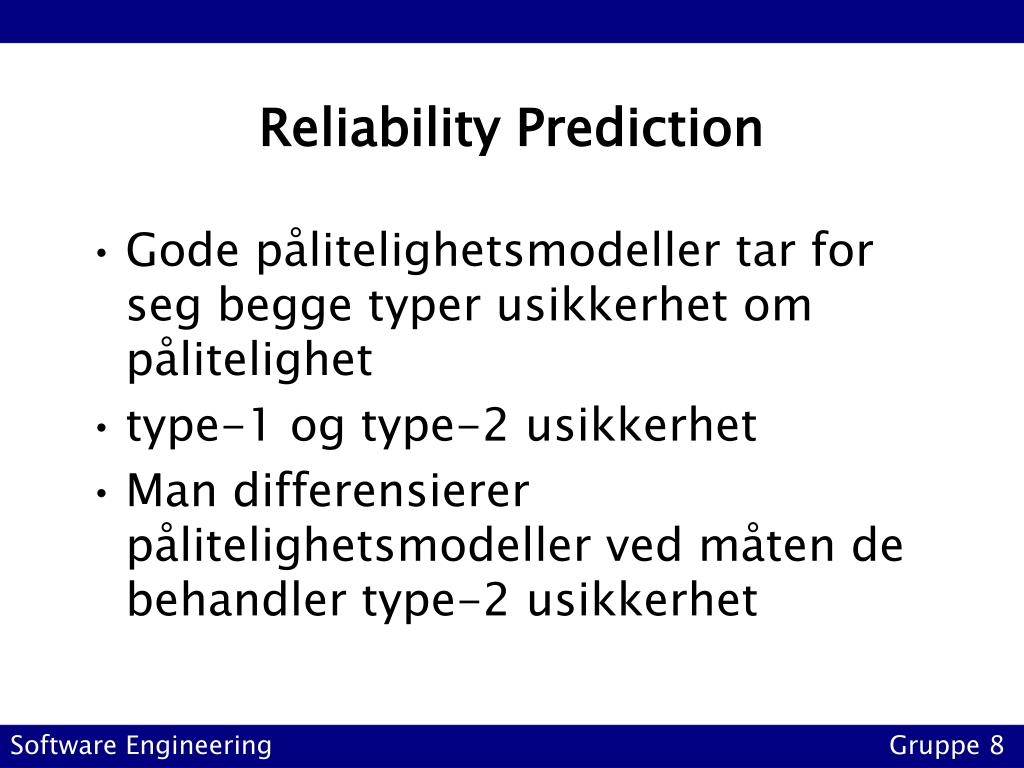 Reliability Prediction

• Gode pålitelighetsmodeller tar for seg begge typer usikkerhet om pålitelighet

• type-1 og type-2 usikkerhet

• Man differensierer pålitelighetsmodeller ved måten de behandler type-2 usikkerhet

Software Engineering

Gruppe 8